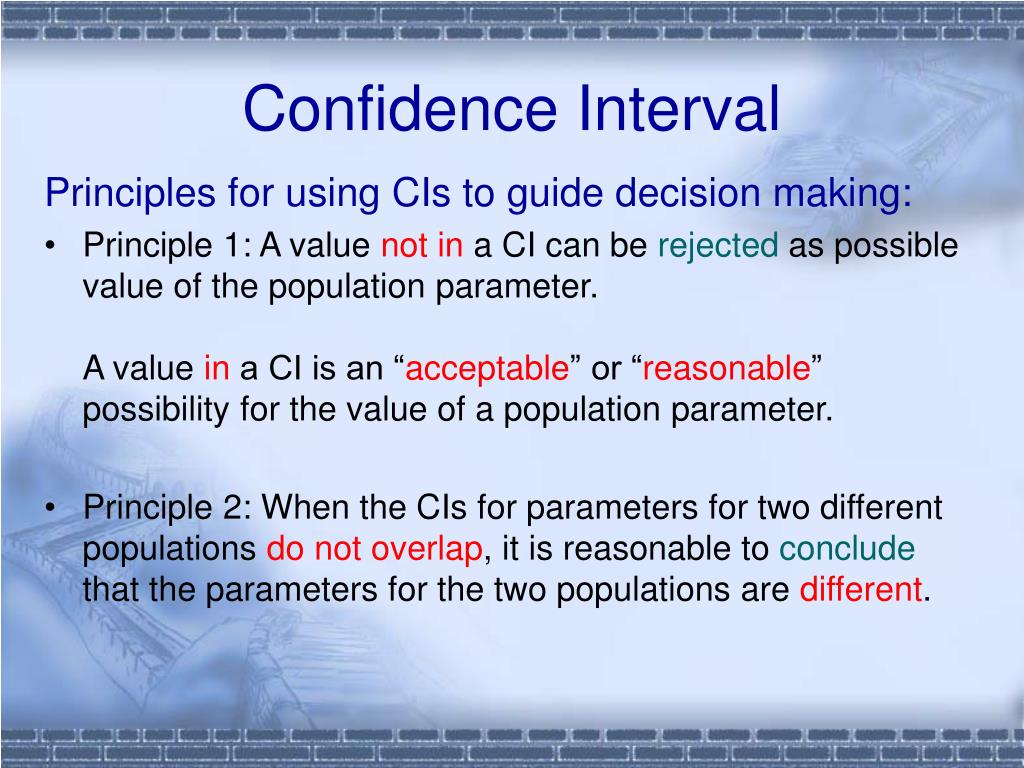 Confidence Interval

Principles for using CIs to guide decision making:

• Principle 1: A value not in a CI can be rejected as possible value of the population parameter.

A value in a CI is an “acceptable” or “reasonable” possibility for the value of a population parameter.

• Principle 2: When the CIs for parameters for two different populations do not overlap, it is reasonable to conclude that the parameters for the two populations are different.